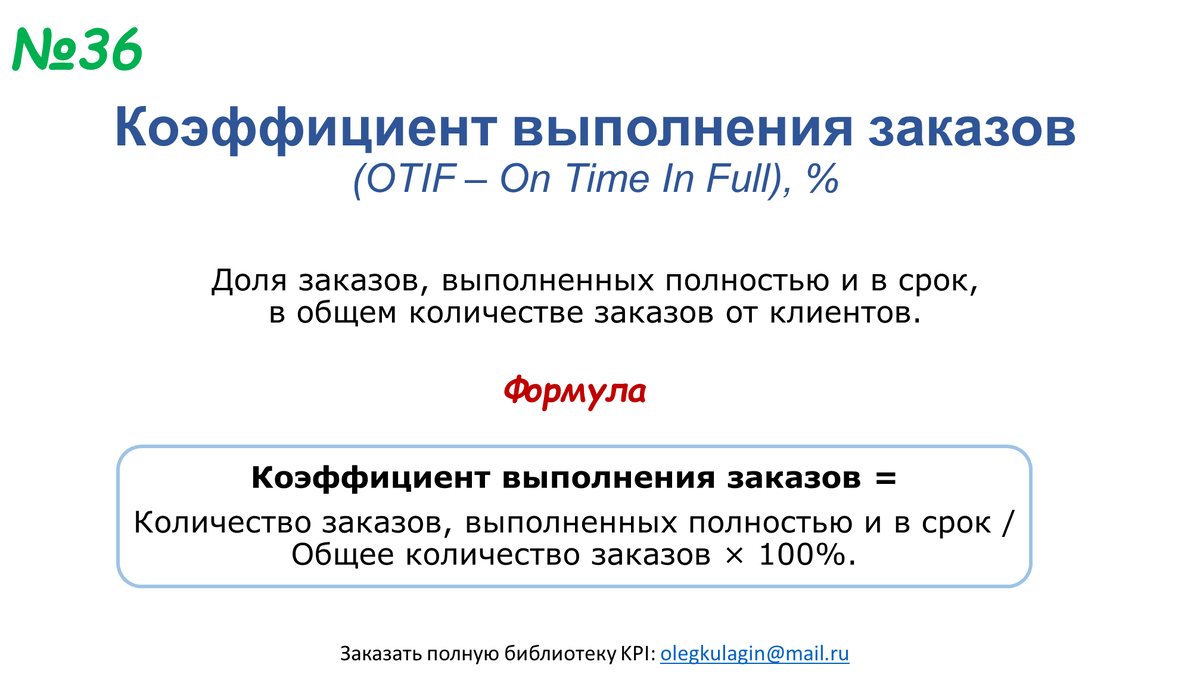 №36

Коэффициент выполнения заказов
(OTIF – On Time In Full), %

Доля заказов, выполненных полностью и в срок, в общем количестве заказов от клиентов.

Формула

Коэффициент выполнения заказов =
Количество заказов, выполненных полностью и в срок / Общее количество заказов × 100%.

Заказать полную библиотеку KPI: olegkulagin@mail.ru